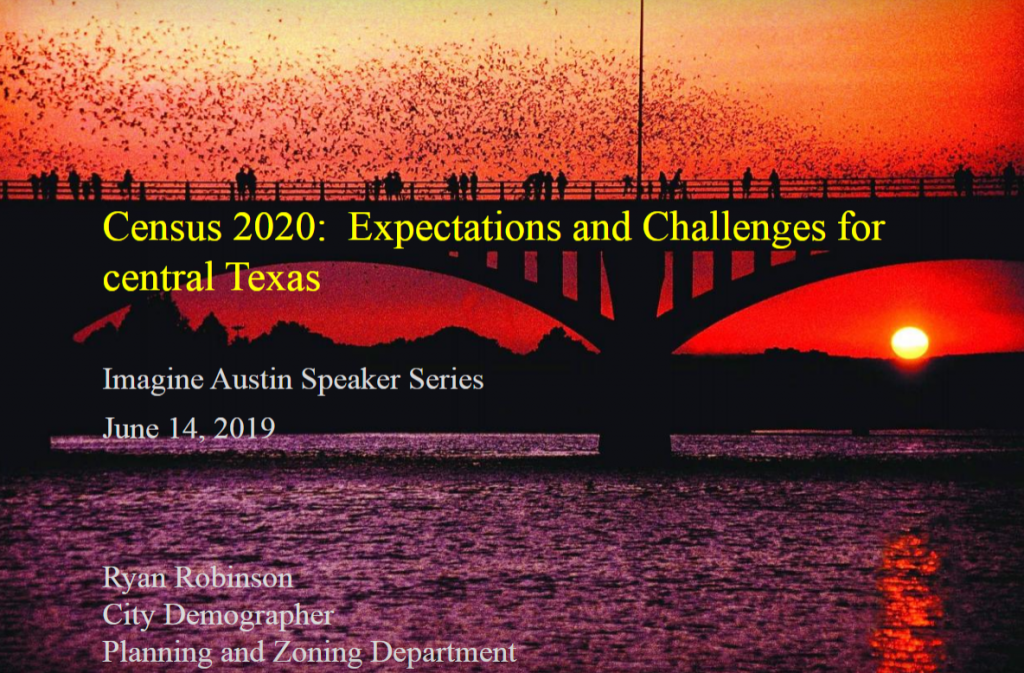 Census 2020:  Expectations and Challenges for central Texas

Imagine Austin Speaker Series

June 14, 2019

Ryan Robinson
City Demographer
Planning and Zoning Department